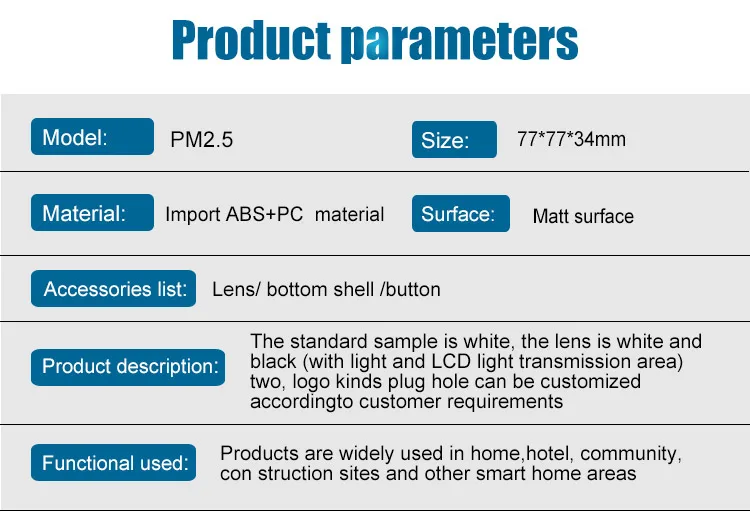 Product parameters

Model: PM2.5

Size: 77*77*34mm

Material: Import ABS+PC material

Surface: Matt surface

Accessories list: Lens/ bottom shell /button

Product description: The standard sample is white, the lens is white and black (with light and LCD light transmission area) two, logo kinds plug hole can be customized accordingto customer requirements

Functional used: Products are widely used in home,hotel, community, con struction sites and other smart home areas